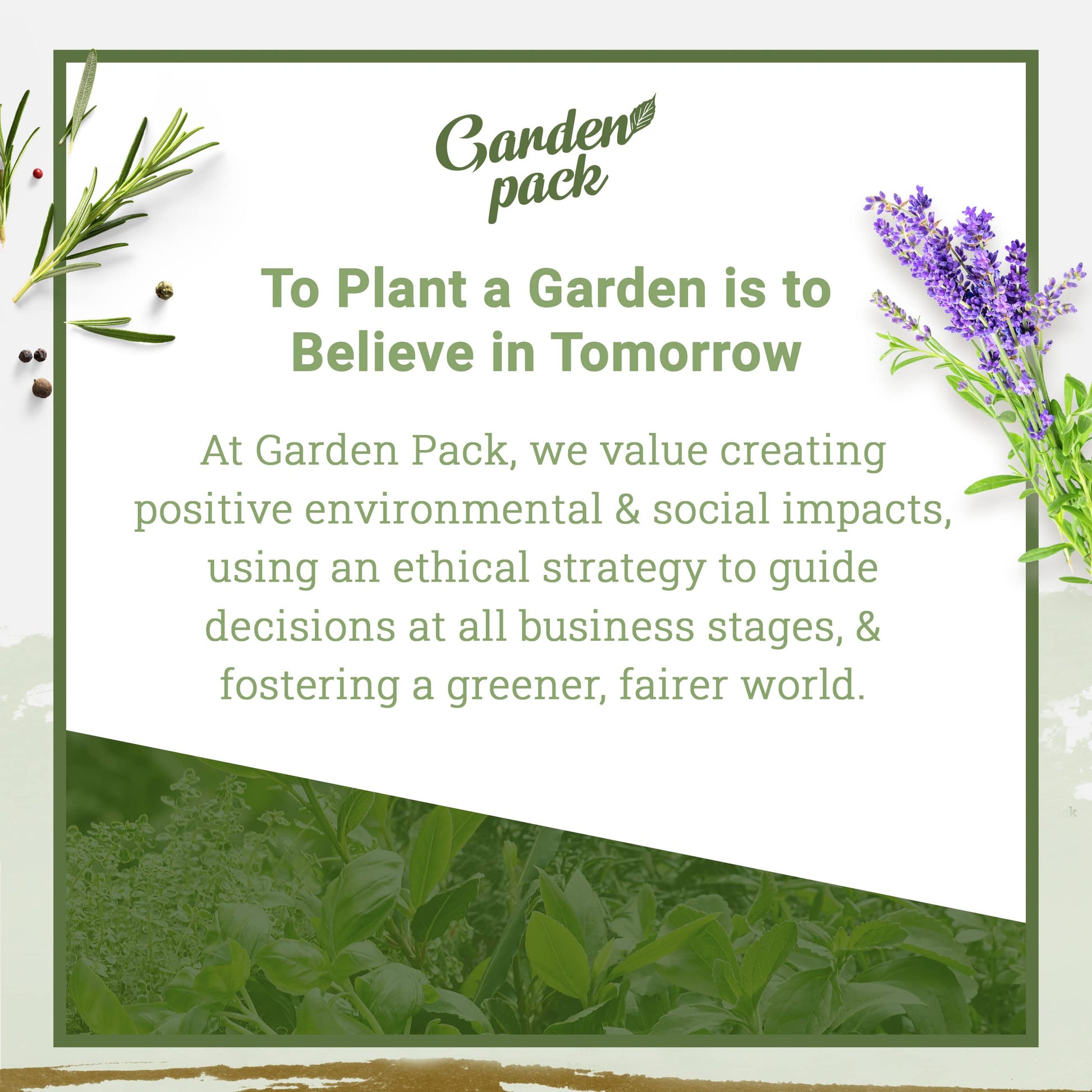 Garden pack

To Plant a Garden is to Believe in Tomorrow

At Garden Pack, we value creating positive environmental & social impacts, using an ethical strategy to guide decisions at all business stages, & fostering a greener, fairer world.